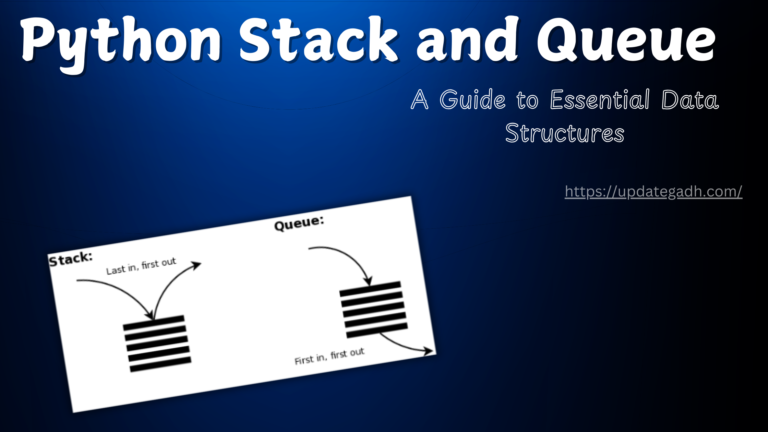 Python Stack and Queue

A Guide to Essential Data Structures

https://updategadh.com/

Stack:

Last in, first out

Queue:

First in, first out